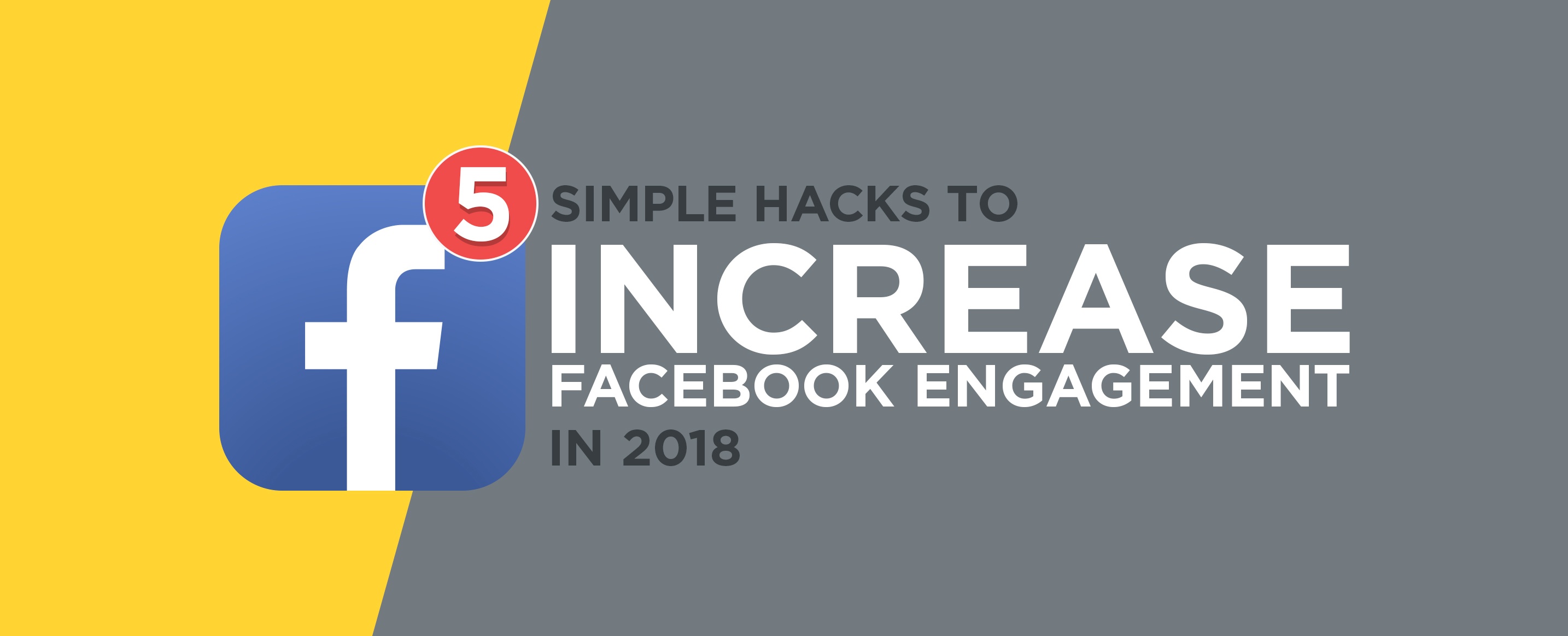 f 5 SIMPLE HACKS TO
INCREASE
FACEBOOK ENGAGEMENT
IN 2018